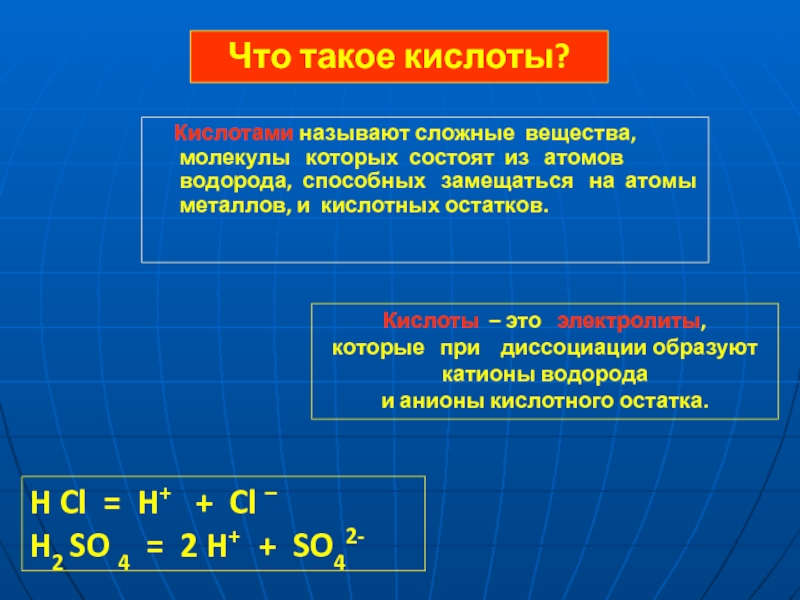 Что такое кислоты?

Кислотами называют сложные вещества, молекулы которых состоят из атомов водорода, способных замещаться на атомы металлов, и кислотных остатков.

Кислоты – это электролиты, которые при диссоциации образуют катионы водорода и анионы кислотного остатка.

$HCl = H^+ + Cl^-$
$H_2SO_4 = 2H^+ + SO_4^{2-}$